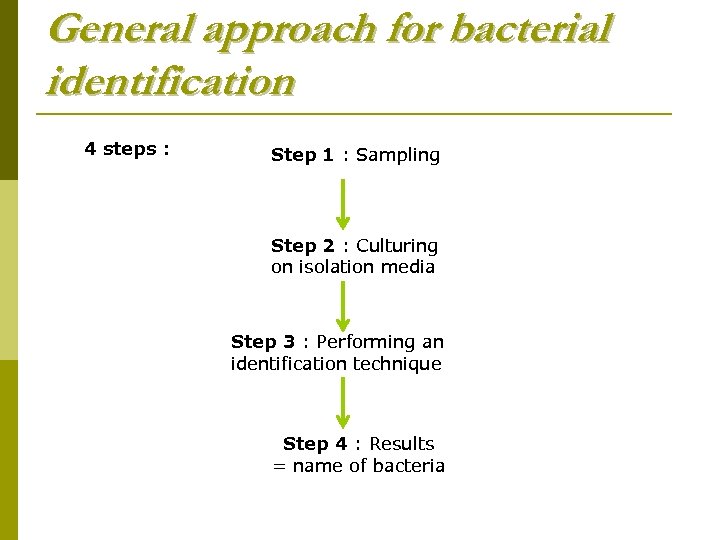 General approach for bacterial identification

4 steps :

Step 1 : Sampling

Step 2 : Culturing on isolation media

Step 3 : Performing an identification technique

Step 4 : Results = name of bacteria